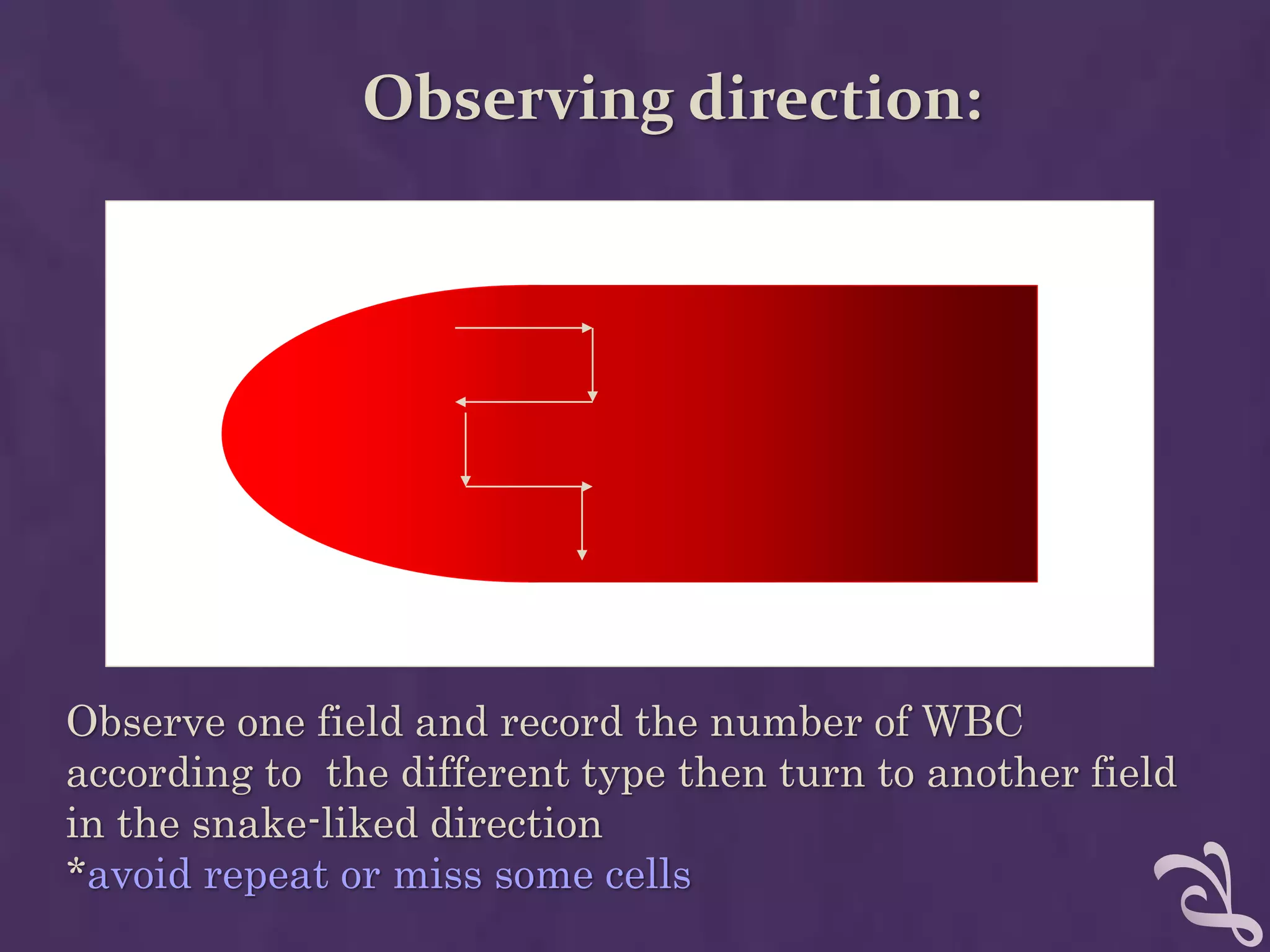 Observing direction:

Observe one field and record the number of WBC according to the different type then turn to another field in the snake-liked direction
*avoid repeat or miss some cells